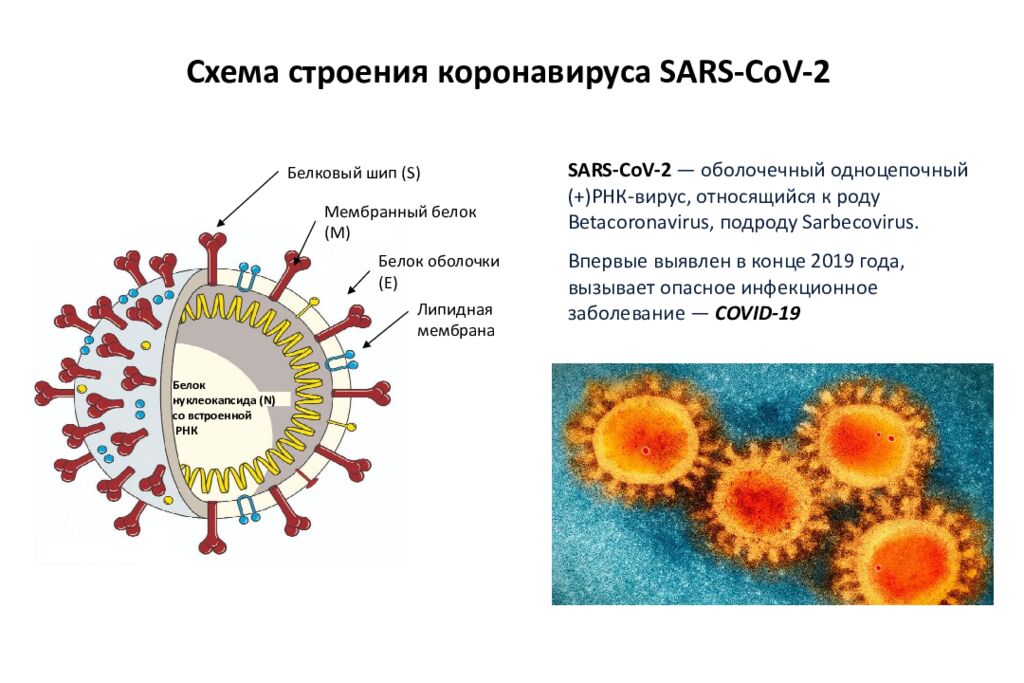 Схема строения коронавируса SARS-CoV-2

Белковый шип (S)

Мембранный белок (M)

Белок оболочки (E)

Липидная мембрана

Белок нуклеокапсида (N) со встроенной РНК

SARS-CoV-2 — оболочечный одноцепочный (+)РНК-вирус, относящийся к роду Betacoronavirus, подроду Sarbecovirus.

Впервые выявлен в конце 2019 года, вызывает опасное инфекционное заболевание — COVID-19